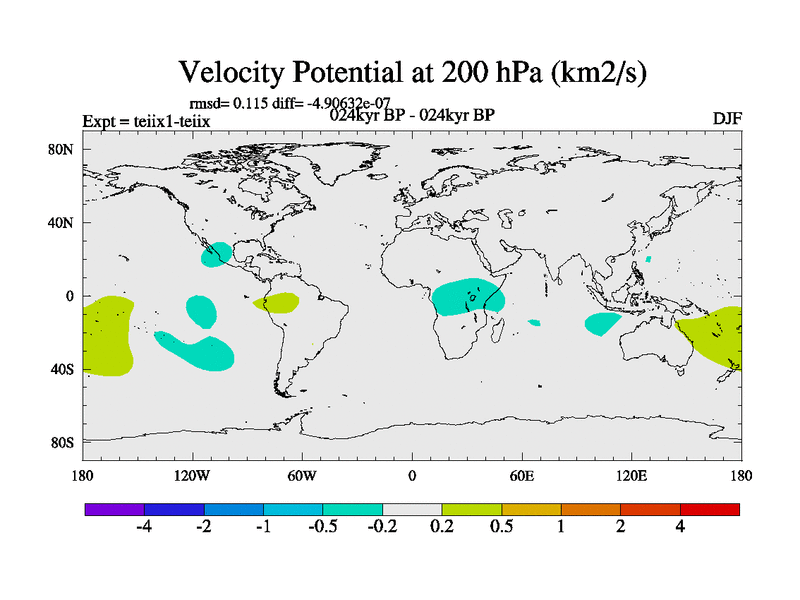 Velocity Potential at 200 hPa (km2/s)

rmsd= 0.115 diff= -4.90632e-07

Expt = teiix1-teiix

024kyr BP - 024kyr BP

DJF

80N
40N
0
40S
80S

180
120W
60W
0
60E
120E
180

-4
-2
-1
-0.5
-0.2
0.2
0.5
1
2
4